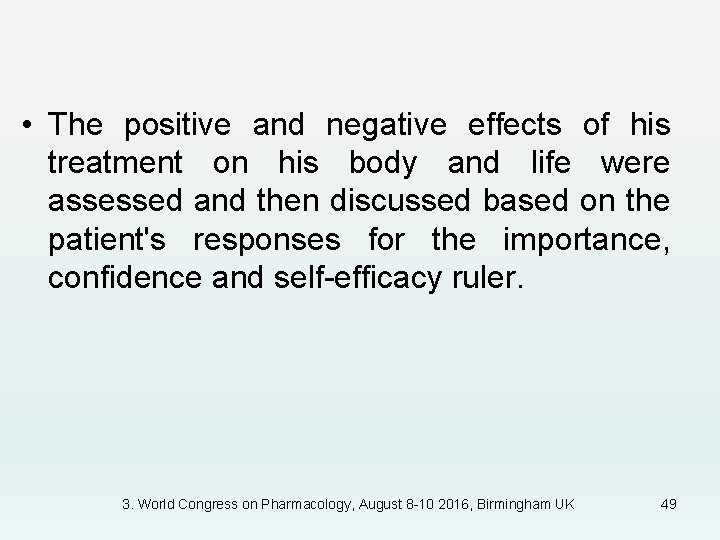 • The positive and negative effects of his treatment on his body and life were assessed and then discussed based on the patient's responses for the importance, confidence and self-efficacy ruler.

3. World Congress on Pharmacology, August 8-10 2016, Birmingham UK

49